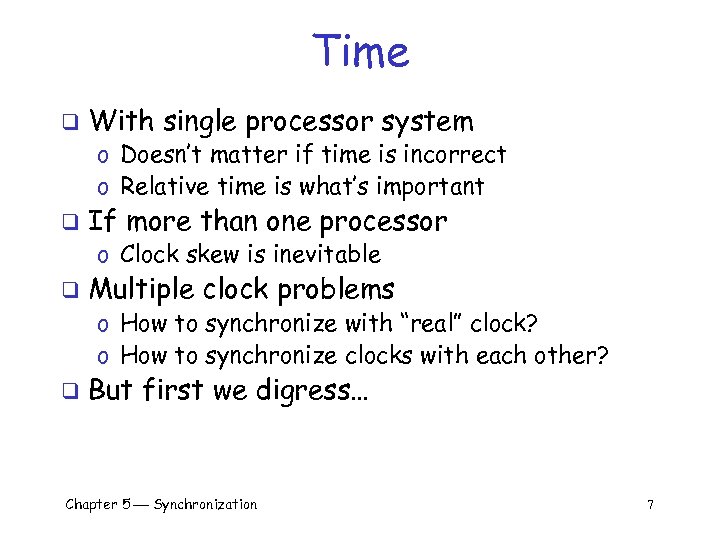 Time

❑ With single processor system
o Doesn't matter if time is incorrect
o Relative time is what's important
❑ If more than one processor
o Clock skew is inevitable
❑ Multiple clock problems
o How to synchronize with "real" clock?
o How to synchronize clocks with each other?
❑ But first we digress…

Chapter 5 — Synchronization

7